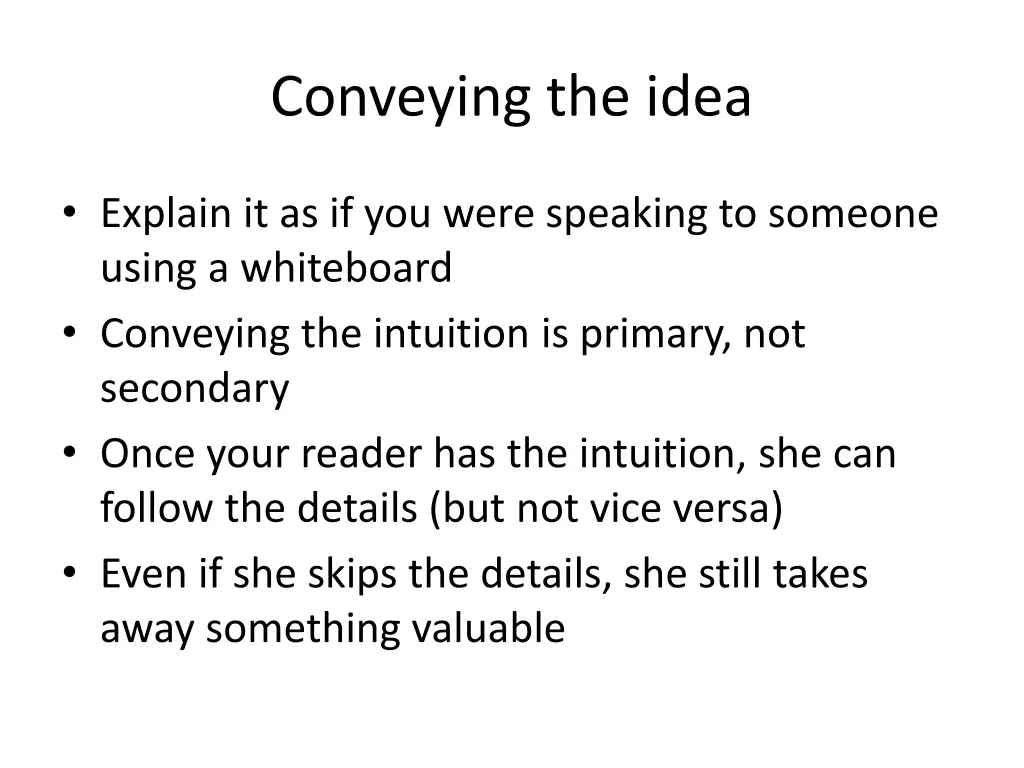 Conveying the idea

• Explain it as if you were speaking to someone using a whiteboard
• Conveying the intuition is primary, not secondary
• Once your reader has the intuition, she can follow the details (but not vice versa)
• Even if she skips the details, she still takes away something valuable